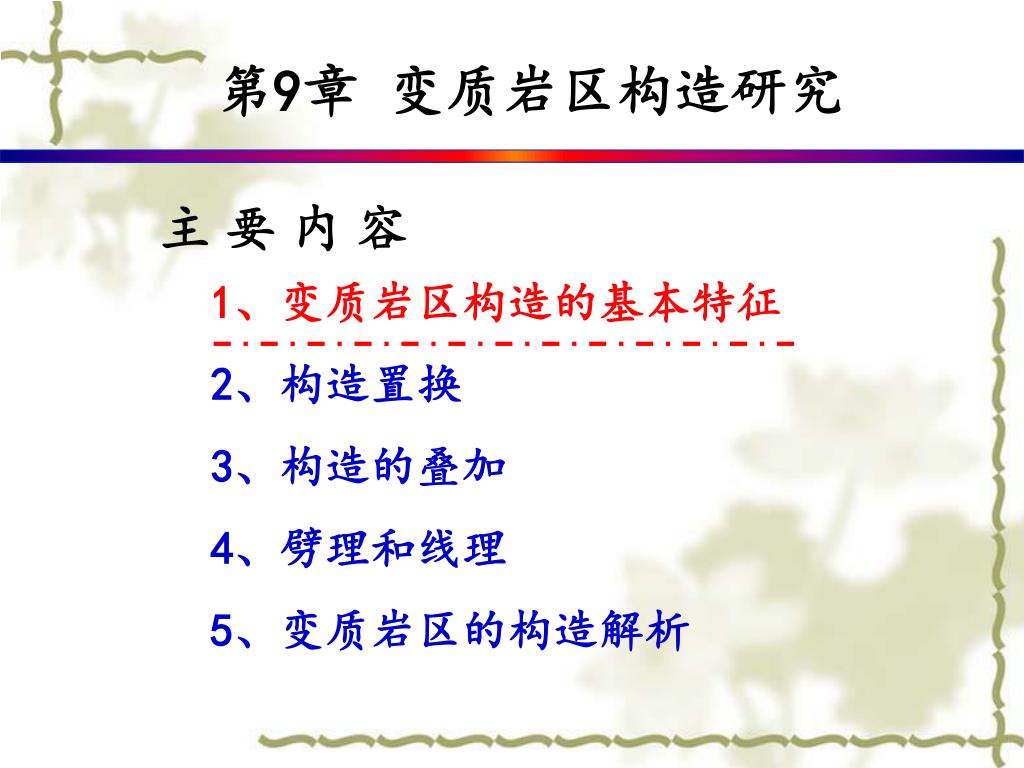 第9章 变质岩区构造研究

主 要 内 容

1、变质岩区构造的基本特征

2、构造置换

3、构造的叠加

4、劈理和线理

5、变质岩区的构造解析